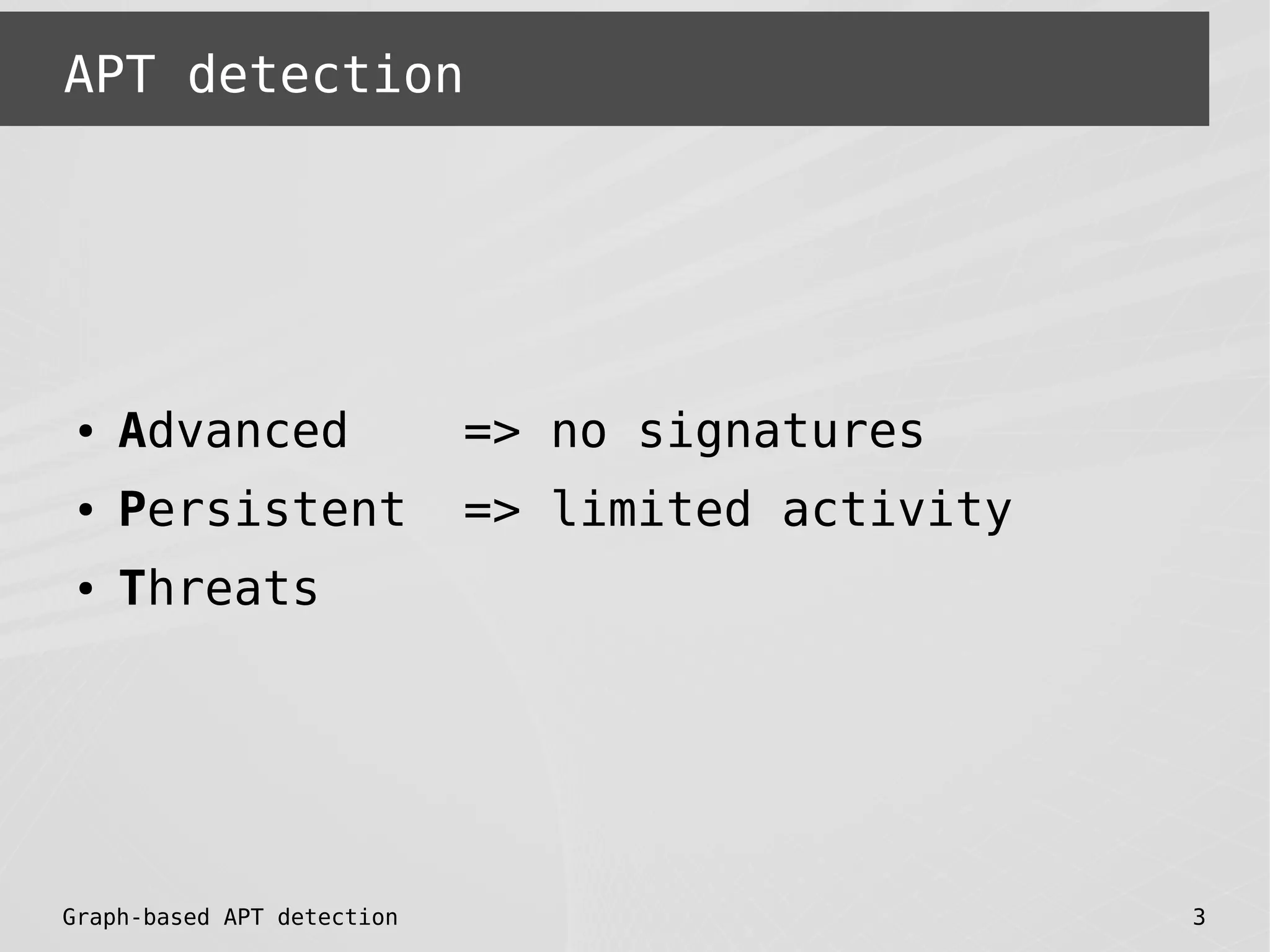 APT detection

• Advanced => no signatures
• Persistent => limited activity
• Threats

Graph-based APT detection

3